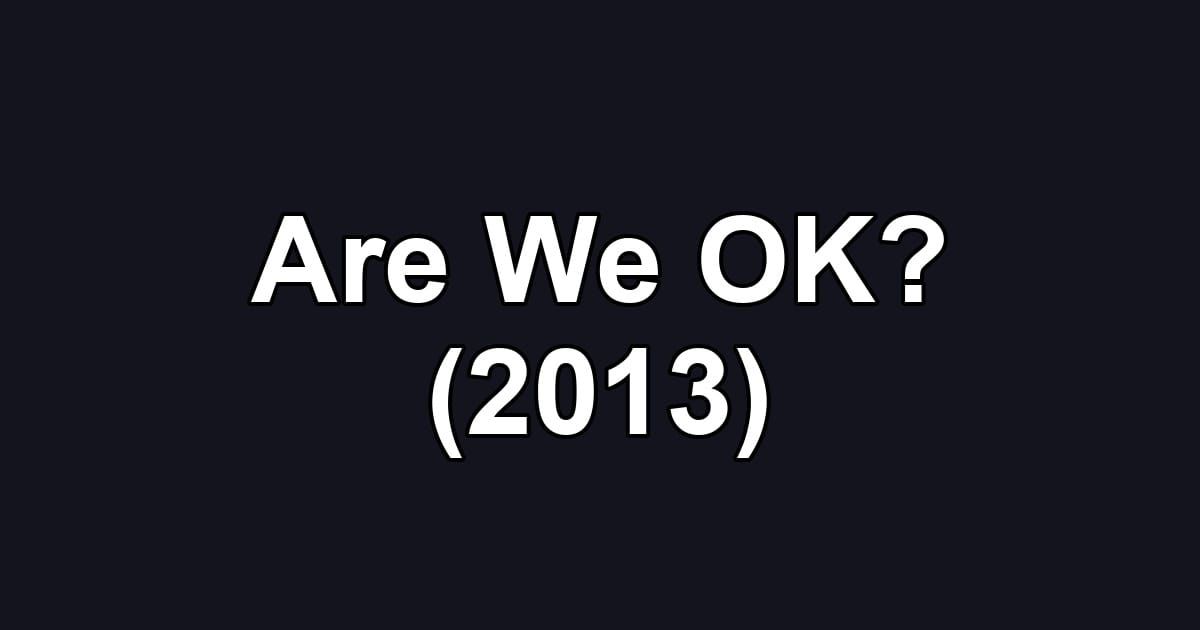 Are We OK?
(2013)